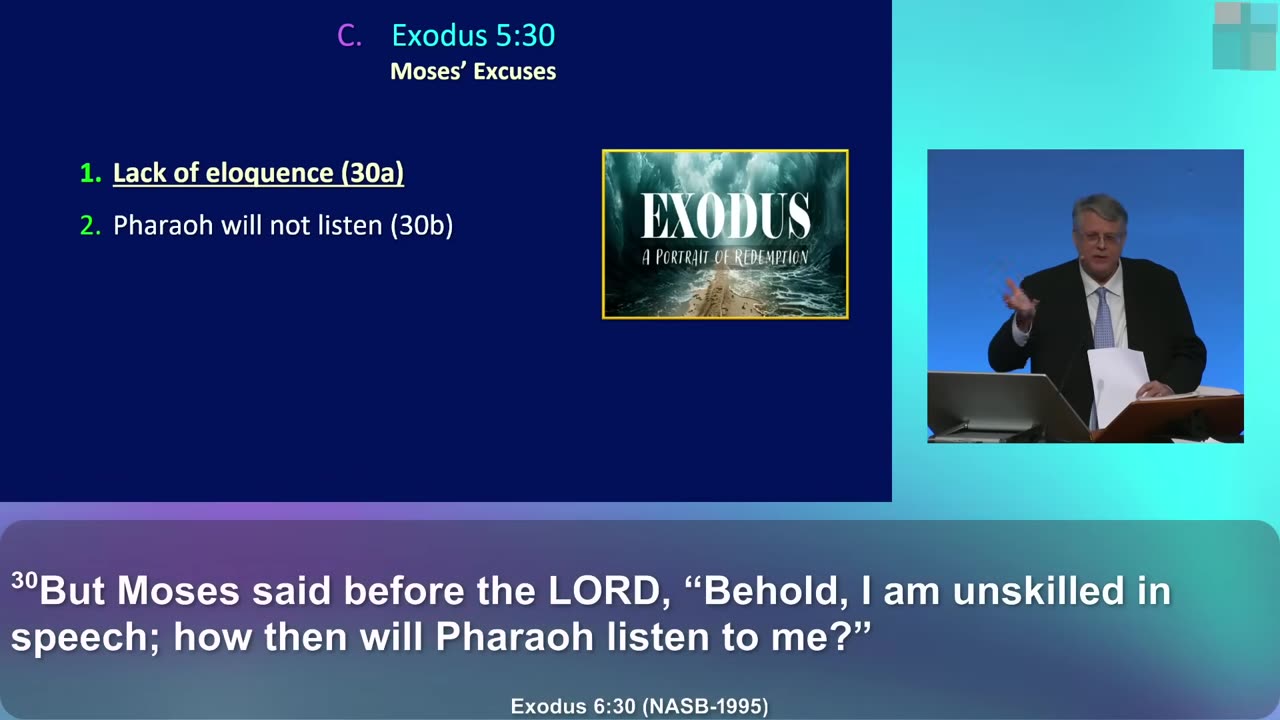 C. Exodus 5:30
Moses' Excuses

1. Lack of eloquence (30a)
2. Pharaoh will not listen (30b)

EXODUS
A PORTRAIT OF REDEMPTION

$^{30}$But Moses said before the LORD, "Behold, I am unskilled in speech; how then will Pharaoh listen to me?"

Exodus 6:30 (NASB-1995)